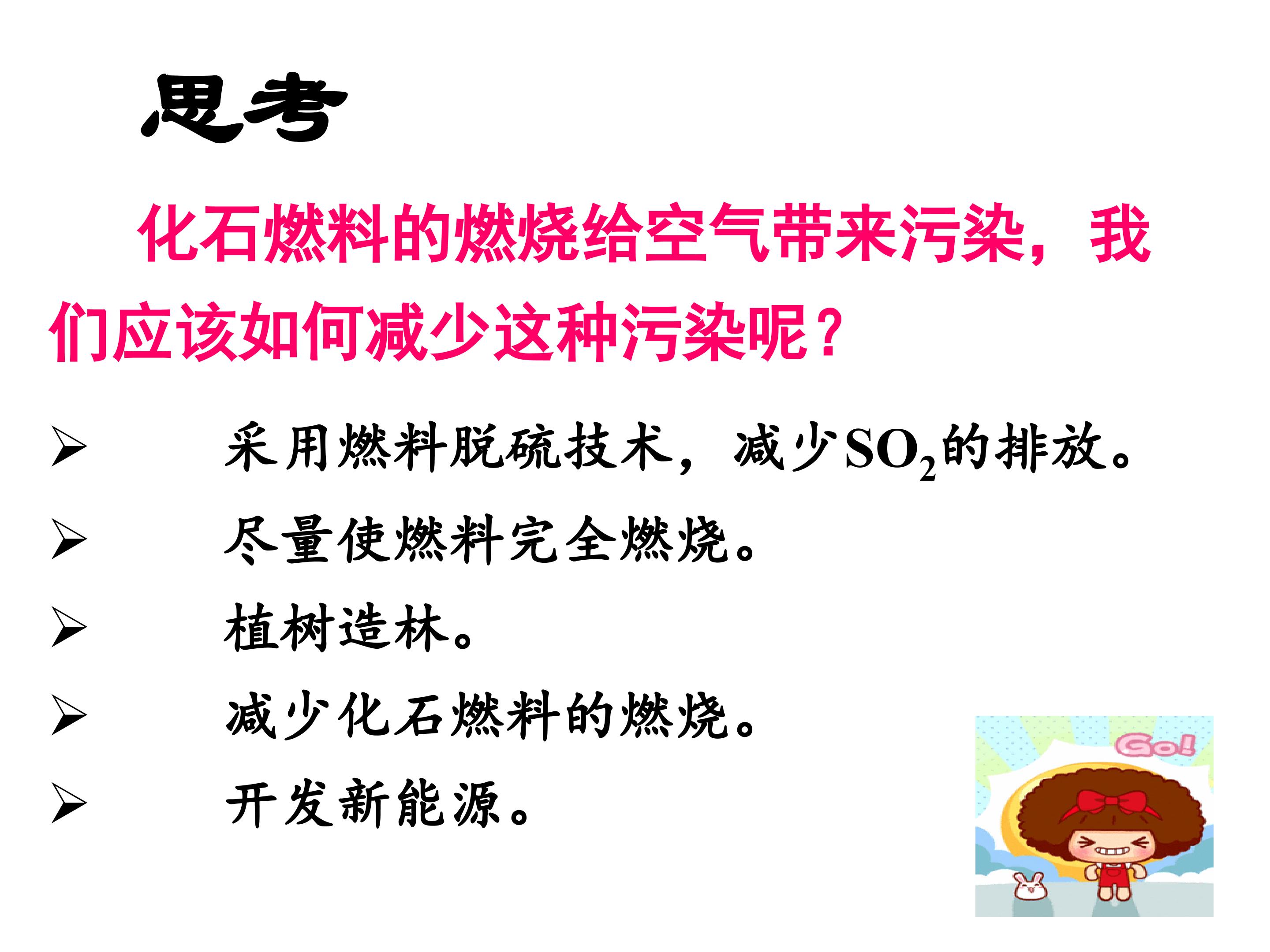 思考

化石燃料的燃烧给空气带来污染，我们应该如何减少这种污染呢？

➢ 采用燃料脱硫技术，减少$SO_2$的排放。

➢ 尽量使燃料完全燃烧。

➢ 植树造林。

➢ 减少化石燃料的燃烧。

➢ 开发新能源。

Go!